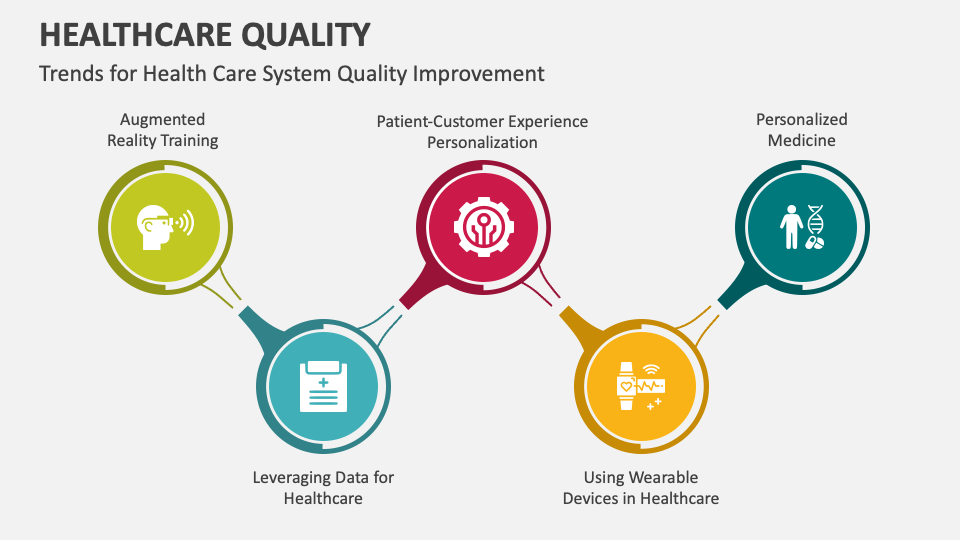 HEALTHCARE QUALITY

Trends for Health Care System Quality Improvement

Augmented Reality Training

Leveraging Data for Healthcare

Patient-Customer Experience Personalization

Using Wearable Devices in Healthcare

Personalized Medicine